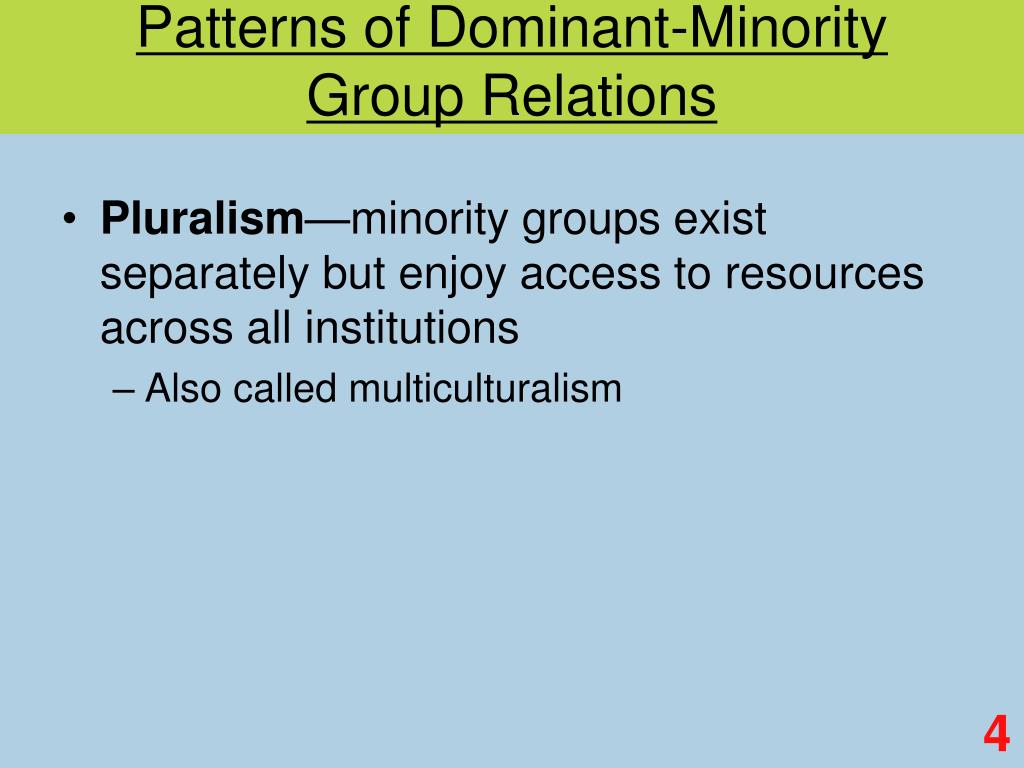 Patterns of Dominant-Minority Group Relations

• Pluralism—minority groups exist separately but enjoy access to resources across all institutions

– Also called multiculturalism

4